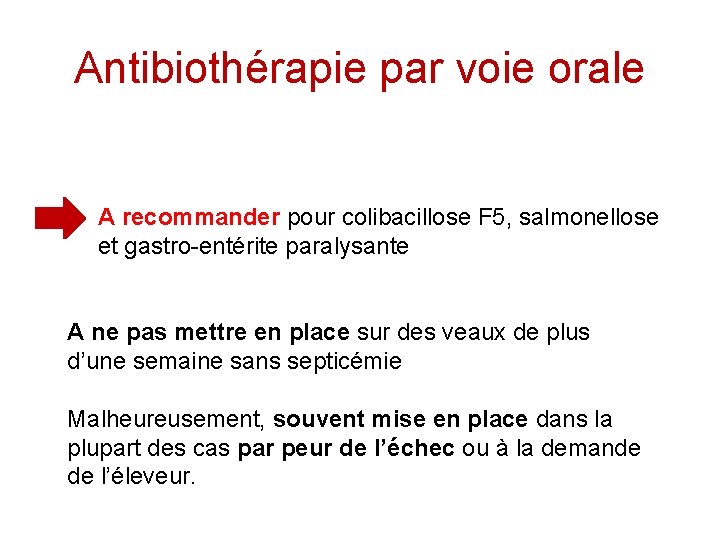 Antibiothérapie par voie orale

A recommander pour colibacillose F5, salmonellose et gastro-entérite paralysante

A ne pas mettre en place sur des veaux de plus d'une semaine sans septicémie

Malheureusement, souvent mise en place dans la plupart des cas par peur de l'échec ou à la demande de l'éleveur.